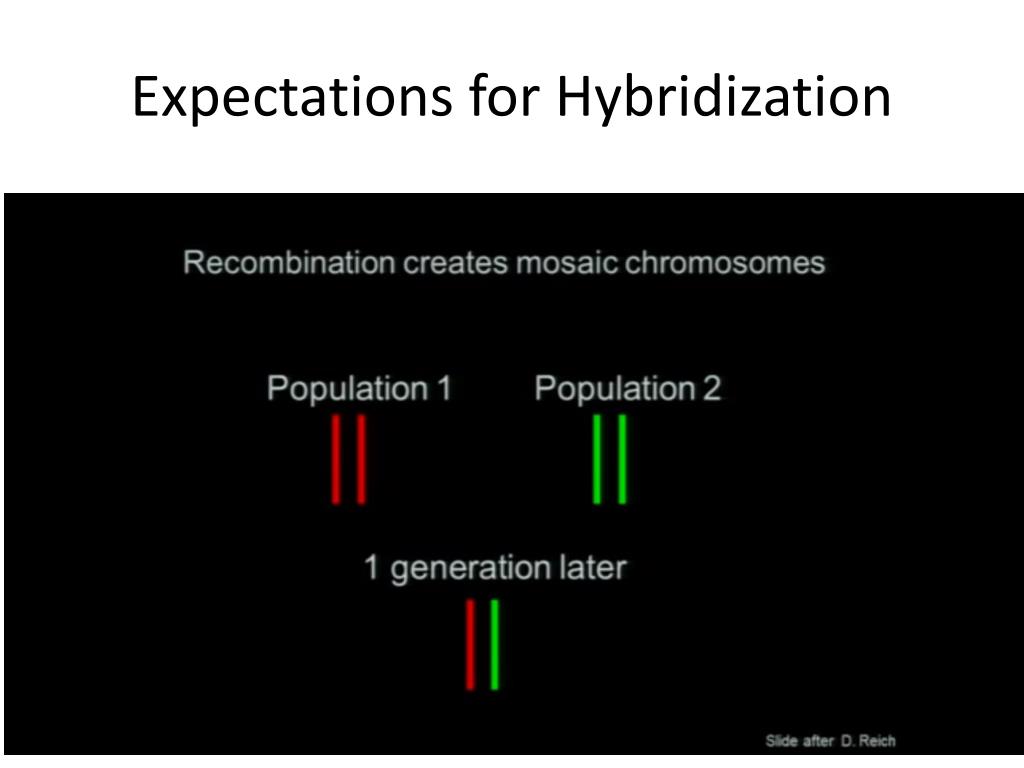 Expectations for Hybridization

Recombination creates mosaic chromosomes

Population 1

Population 2

1 generation later

Slide after D. Reich